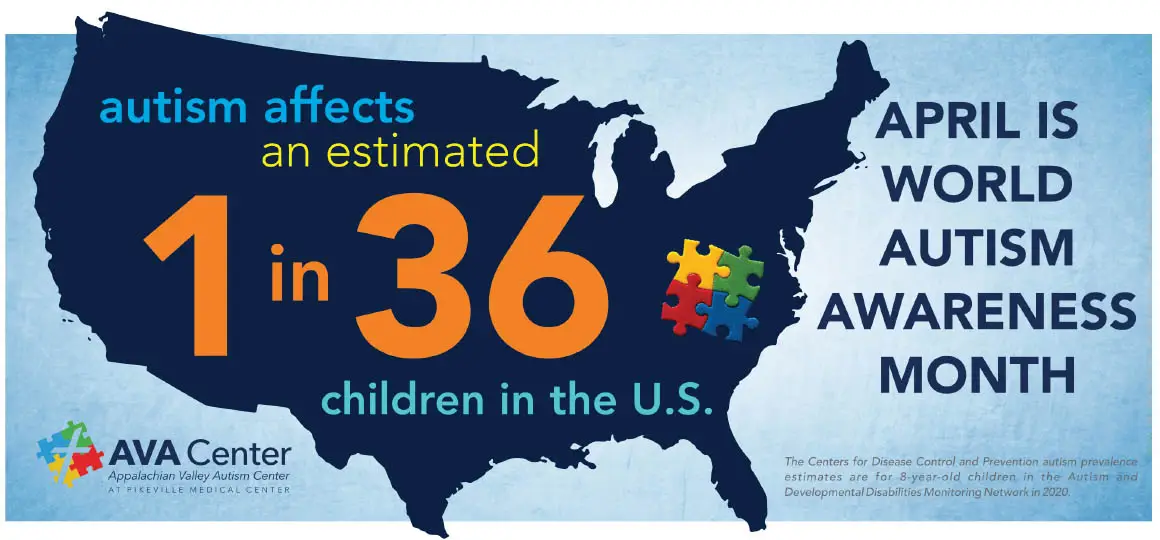 autism affects an estimated

1 in 36

children in the U.S.

APRIL IS WORLD AUTISM AWARENESS MONTH

AVA Center
Appalachian Valley Autism Center
AT PIKEVILLE MEDICAL CENTER

The Centers for Disease Control and Prevention autism prevalence estimates are for 8-year-old children in the Autism and Developmental Disabilities Monitoring Network in 2020.